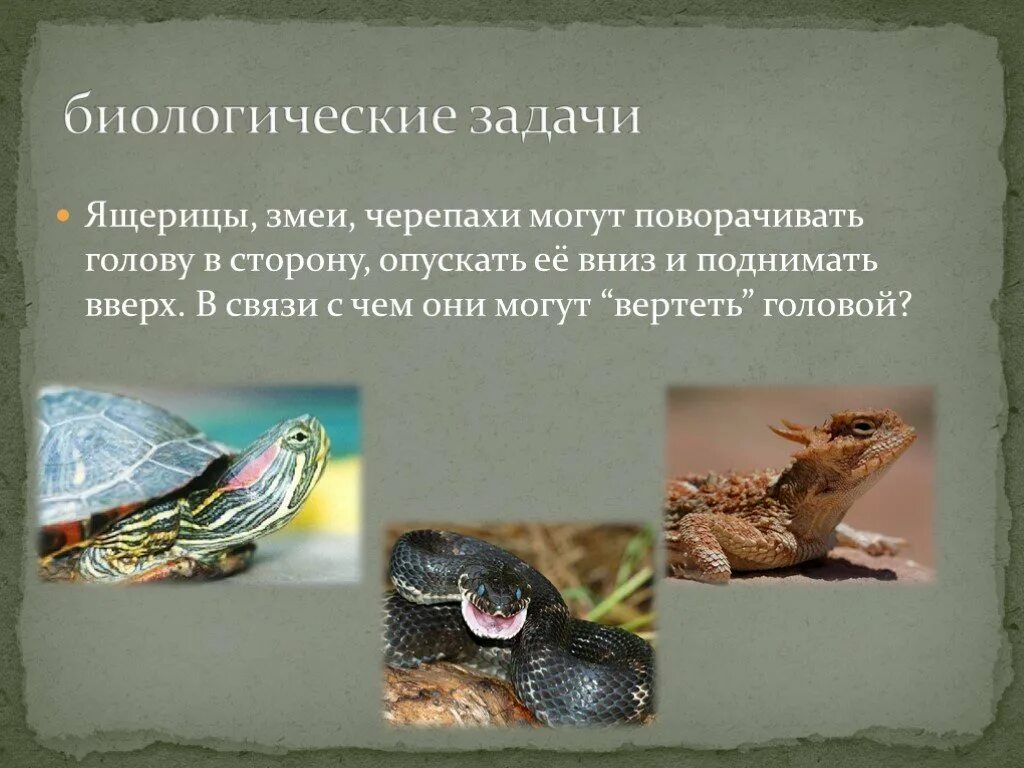 биологические задачи

Ящерицы, змеи, черепахи могут поворачивать голову в сторону, опускать её вниз и поднимать вверх. В связи с чем они могут “вертеть” головой?